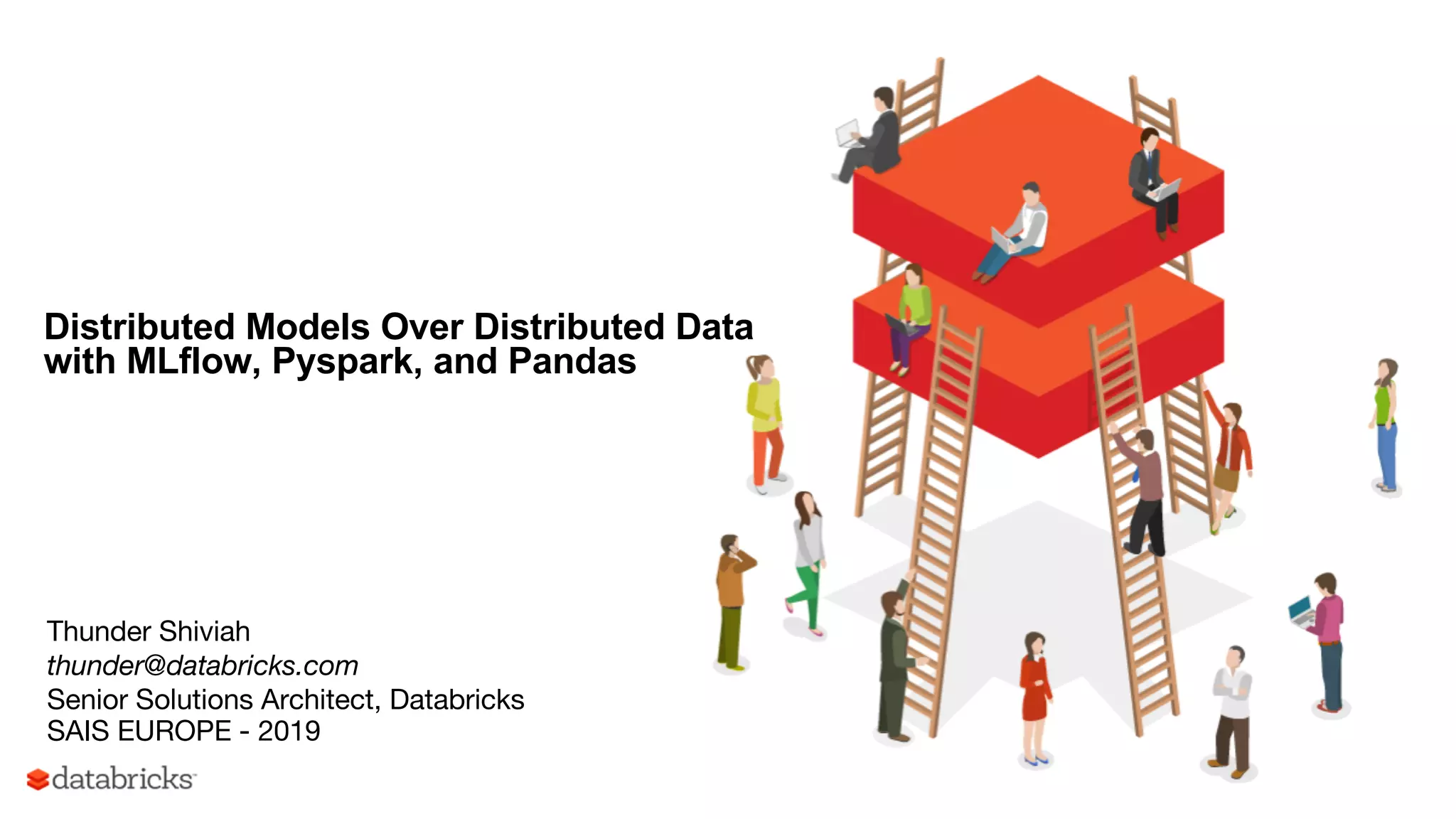 Distributed Models Over Distributed Data with MLflow, Pyspark, and Pandas

Thunder Shiviah
thunder@databricks.com
Senior Solutions Architect, Databricks
SAIS EUROPE - 2019

databricks